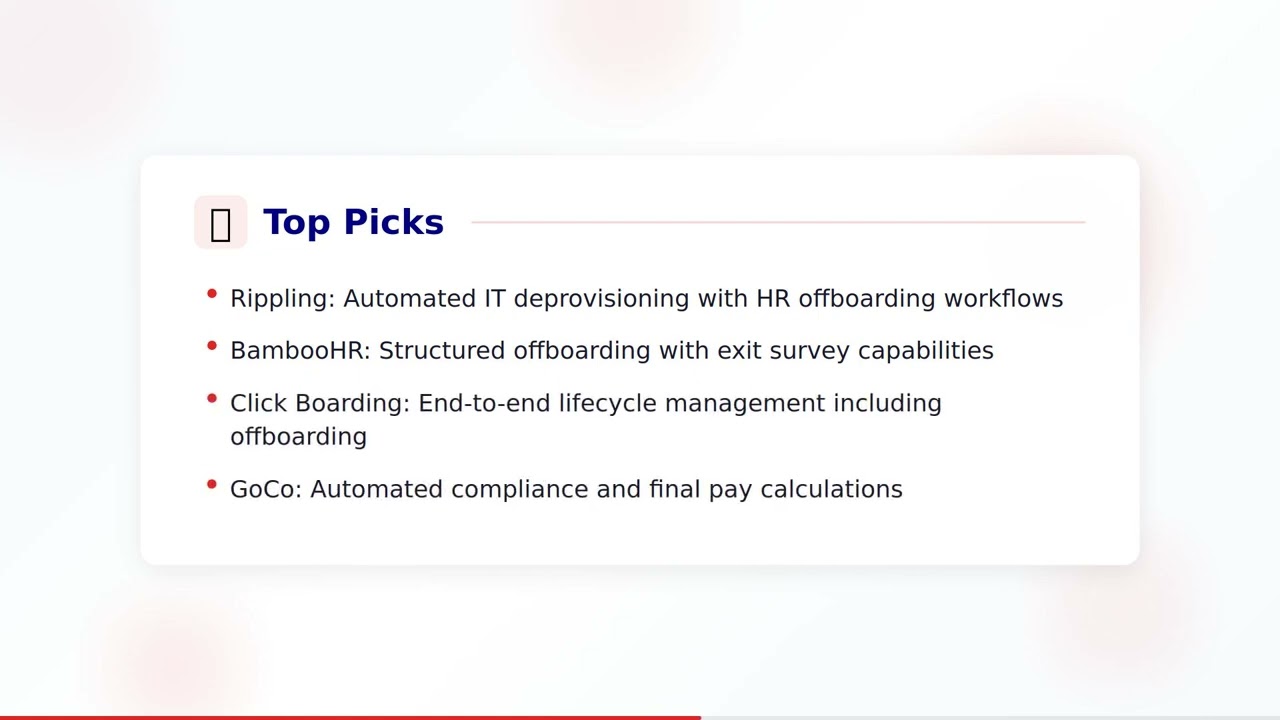 Top Picks

• Rippling: Automated IT deprovisioning with HR offboarding workflows
• BambooHR: Structured offboarding with exit survey capabilities
• Click Boarding: End-to-end lifecycle management including offboarding
• GoCo: Automated compliance and final pay calculations